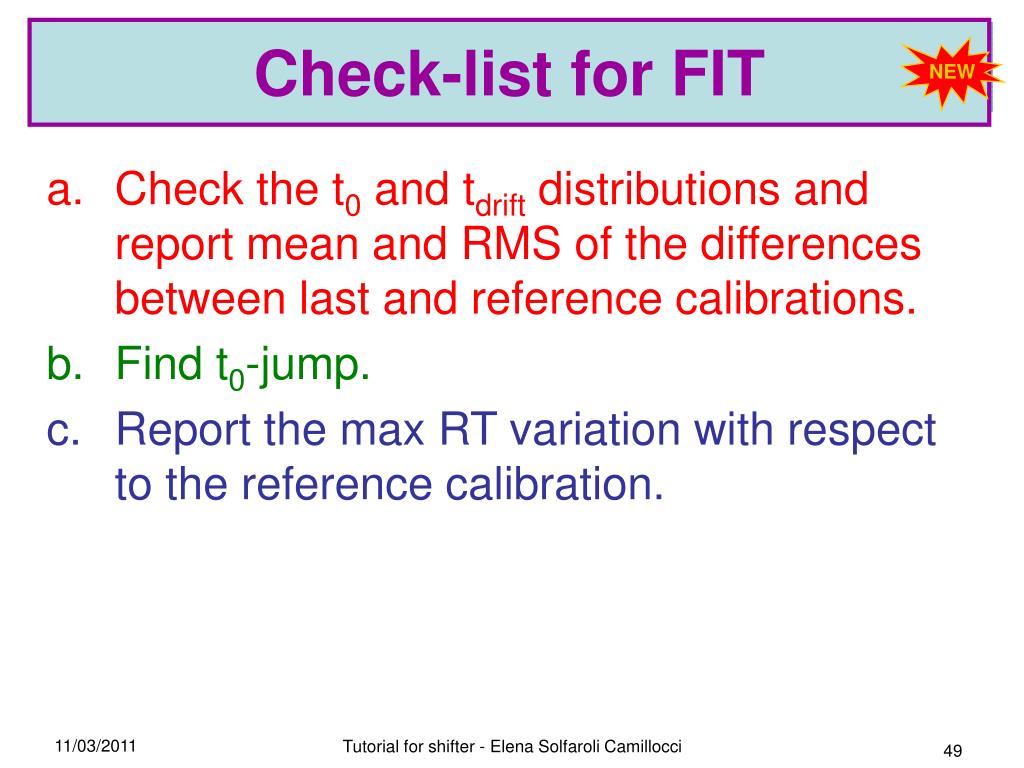 Check-list for FIT

NEW

a. Check the $t_0$ and $t_{drift}$ distributions and report mean and RMS of the differences between last and reference calibrations.

b. Find $t_0$-jump.

c. Report the max RT variation with respect to the reference calibration.

11/03/2011

Tutorial for shifter - Elena Solfaroli Camillocci

49